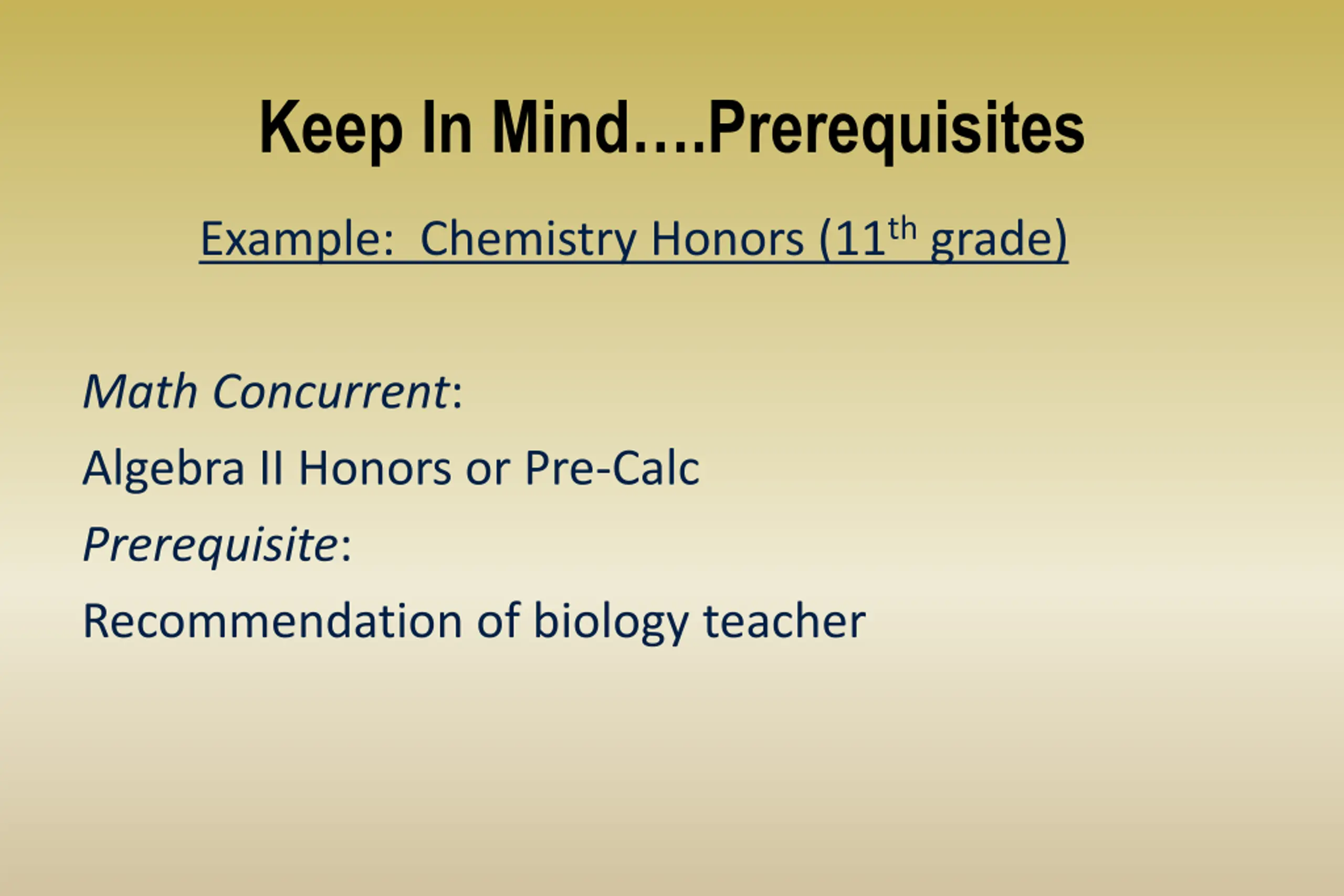 Keep In Mind....Prerequisites

Example: Chemistry Honors (11th grade)

Math Concurrent:

Algebra II Honors or Pre-Calc

Prerequisite:

Recommendation of biology teacher